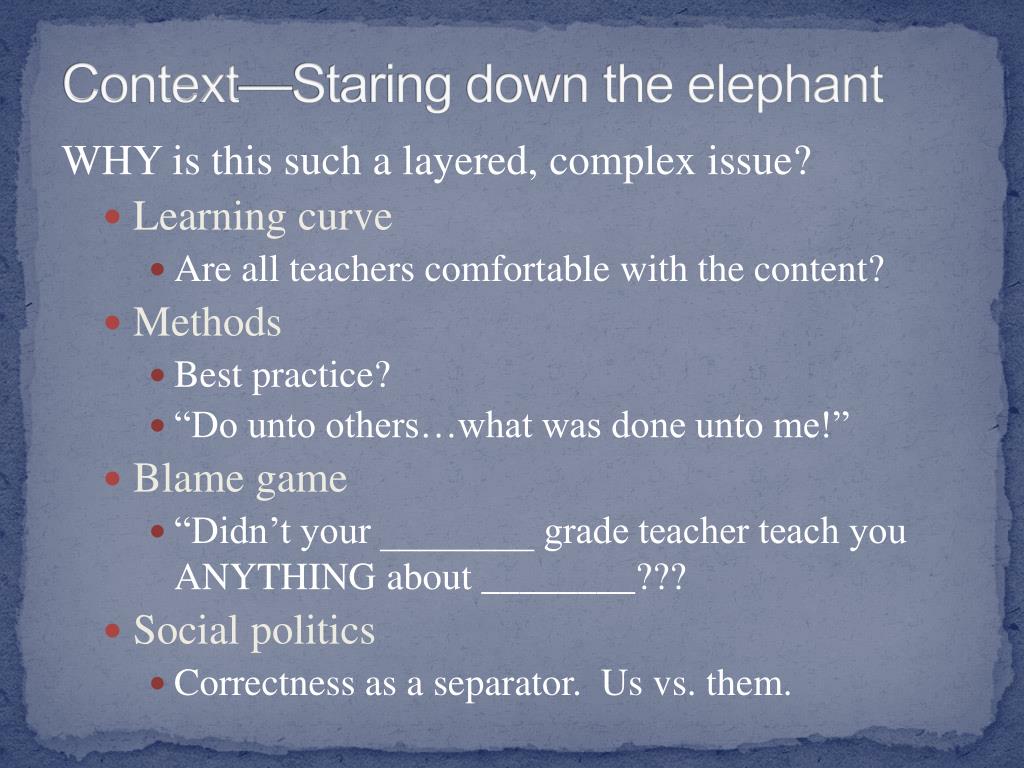 Context—Staring down the elephant

WHY is this such a layered, complex issue?

- Learning curve
  - Are all teachers comfortable with the content?
- Methods
  - Best practice?
  - “Do unto others…what was done unto me!”
- Blame game
  - “Didn’t your ________ grade teacher teach you ANYTHING about ________???
- Social politics
  - Correctness as a separator. Us vs. them.